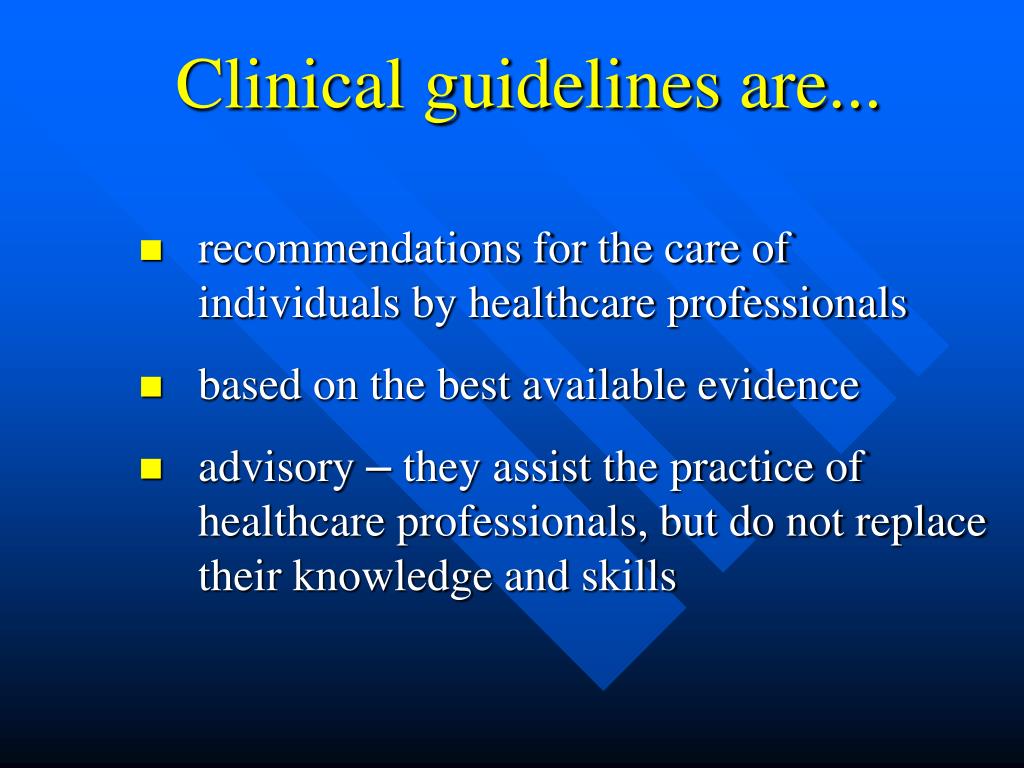 Clinical guidelines are...

- recommendations for the care of individuals by healthcare professionals
- based on the best available evidence
- advisory – they assist the practice of healthcare professionals, but do not replace their knowledge and skills